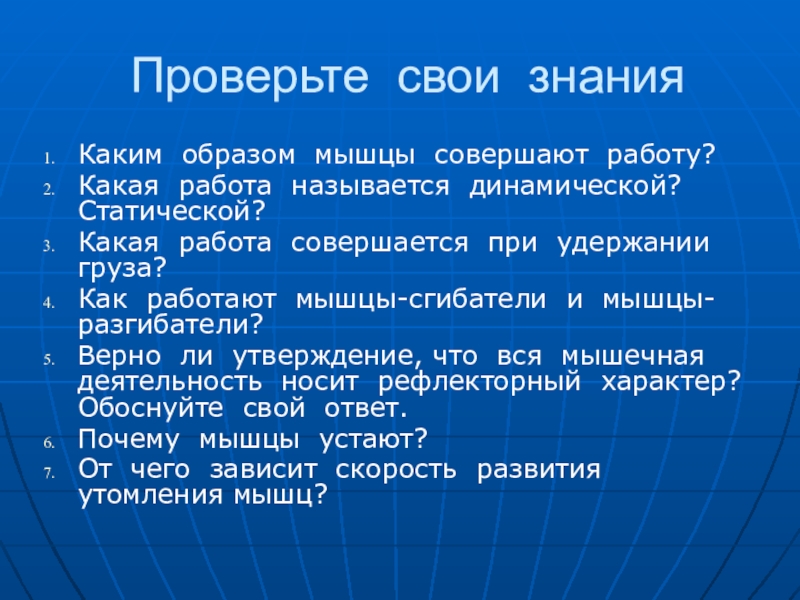 Проверьте свои знания

1. Каким образом мышцы совершают работу?
2. Какая работа называется динамической? Статической?
3. Какая работа совершается при удержании груза?
4. Как работают мышцы-сгибатели и мышцы-разгибатели?
5. Верно ли утверждение, что вся мышечная деятельность носит рефлекторный характер? Обоснуйте свой ответ.
6. Почему мышцы устают?
7. От чего зависит скорость развития утомления мышц?